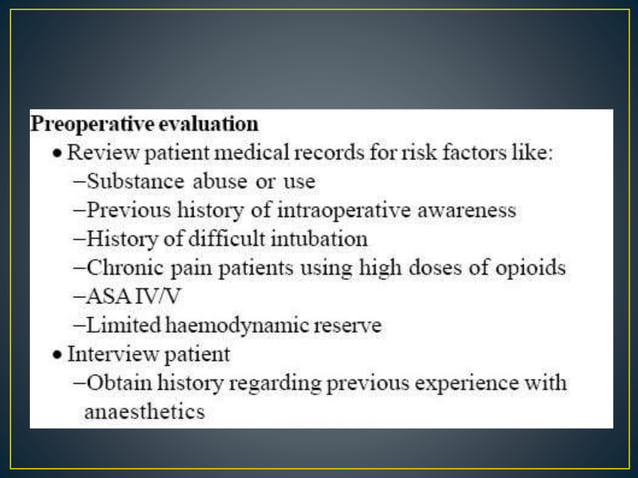 Preoperative evaluation

• Review patient medical records for risk factors like:
–Substance abuse or use
–Previous history of intraoperative awareness
–History of difficult intubation
–Chronic pain patients using high doses of opioids
–ASA IV/V
–Limited haemodynamic reserve

• Interview patient
–Obtain history regarding previous experience with anaesthetics